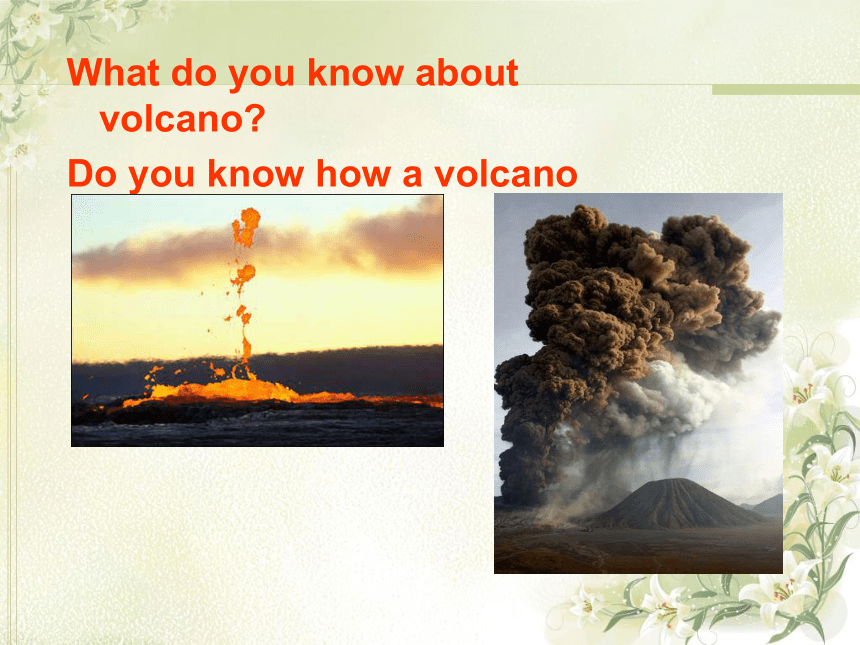 What do you know about volcano?

Do you know how a volcano